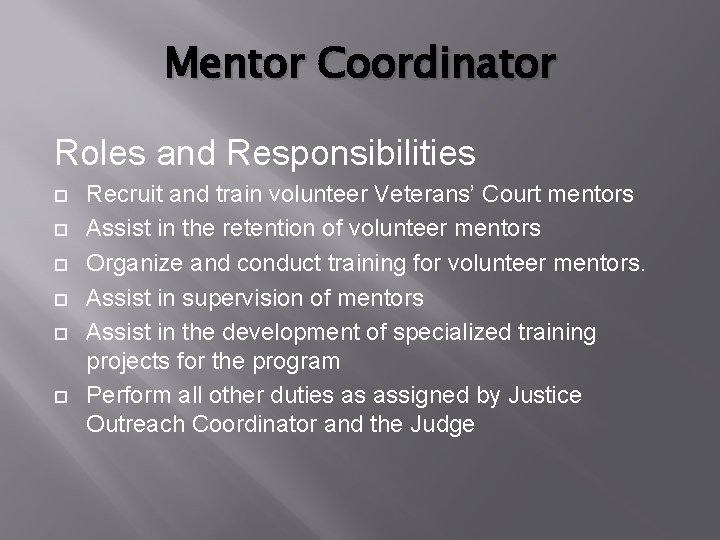 Mentor Coordinator

Roles and Responsibilities

- Recruit and train volunteer Veterans' Court mentors
- Assist in the retention of volunteer mentors
- Organize and conduct training for volunteer mentors.
- Assist in supervision of mentors
- Assist in the development of specialized training projects for the program
- Perform all other duties as assigned by Justice Outreach Coordinator and the Judge